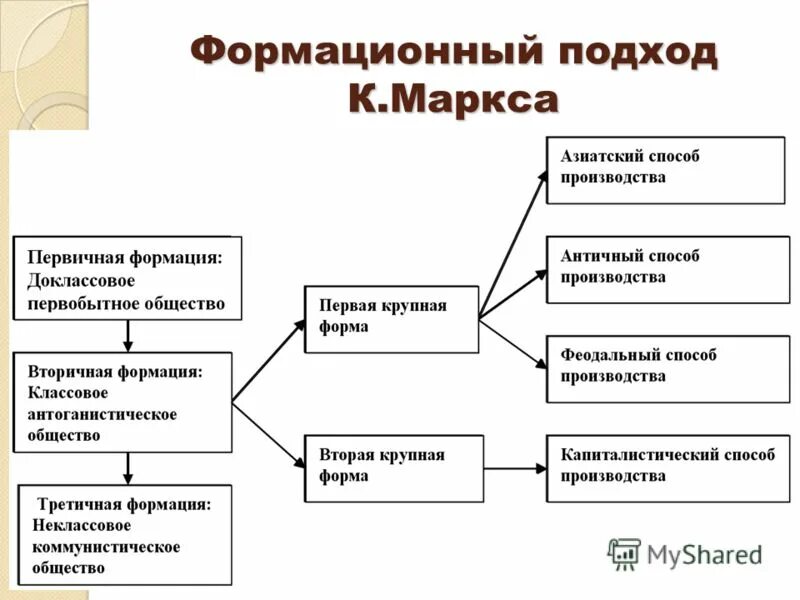 Формационный подход К.Маркса

Первичная формация: Доклассовое первобытное общество

Вторичная формация: Классовое антоганистическое общество

Третичная формация: Неклассовое коммунистическое общество

Первая крупная форма

Вторая крупная форма

Азиатский способ производства

Античный способ производства

Феодальный способ производства

Капиталистический способ производства

MyShared